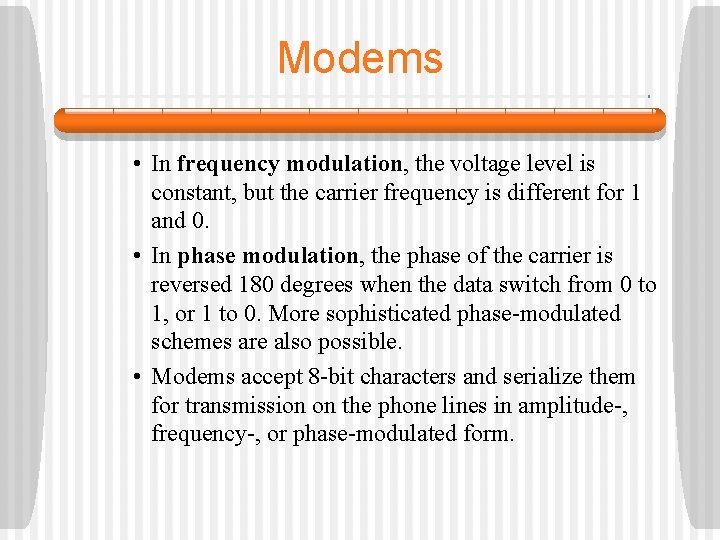 Modems

• In frequency modulation, the voltage level is constant, but the carrier frequency is different for 1 and 0.

• In phase modulation, the phase of the carrier is reversed 180 degrees when the data switch from 0 to 1, or 1 to 0. More sophisticated phase-modulated schemes are also possible.

• Modems accept 8-bit characters and serialize them for transmission on the phone lines in amplitude-, frequency-, or phase-modulated form.